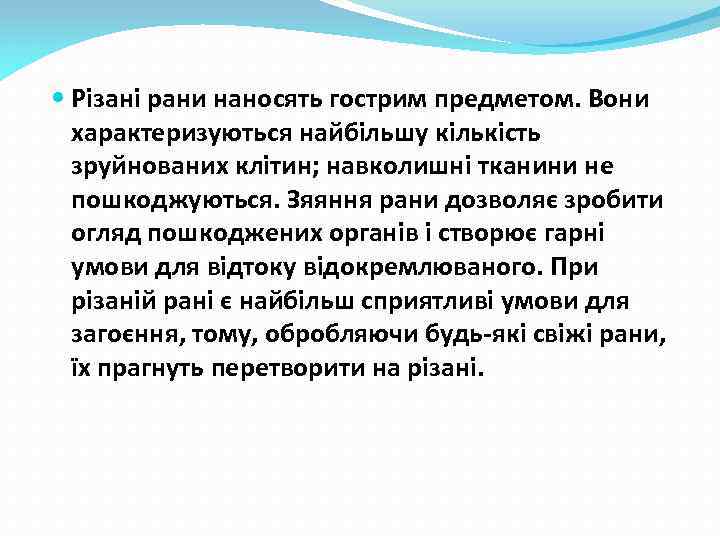 Різані рани наносять гострим предметом. Вони характеризуються найбільшу кількість зруйнованих клітин; навколишні тканини не пошкоджуються. Зяяння рани дозволяє зробити огляд пошкоджених органів і створює гарні умови для відтоку відокремлюваного. При різаній рані є найбільш сприятливі умови для загоєння, тому, обробляючи будь-які свіжі рани, їх прагнуть перетворити на різані.